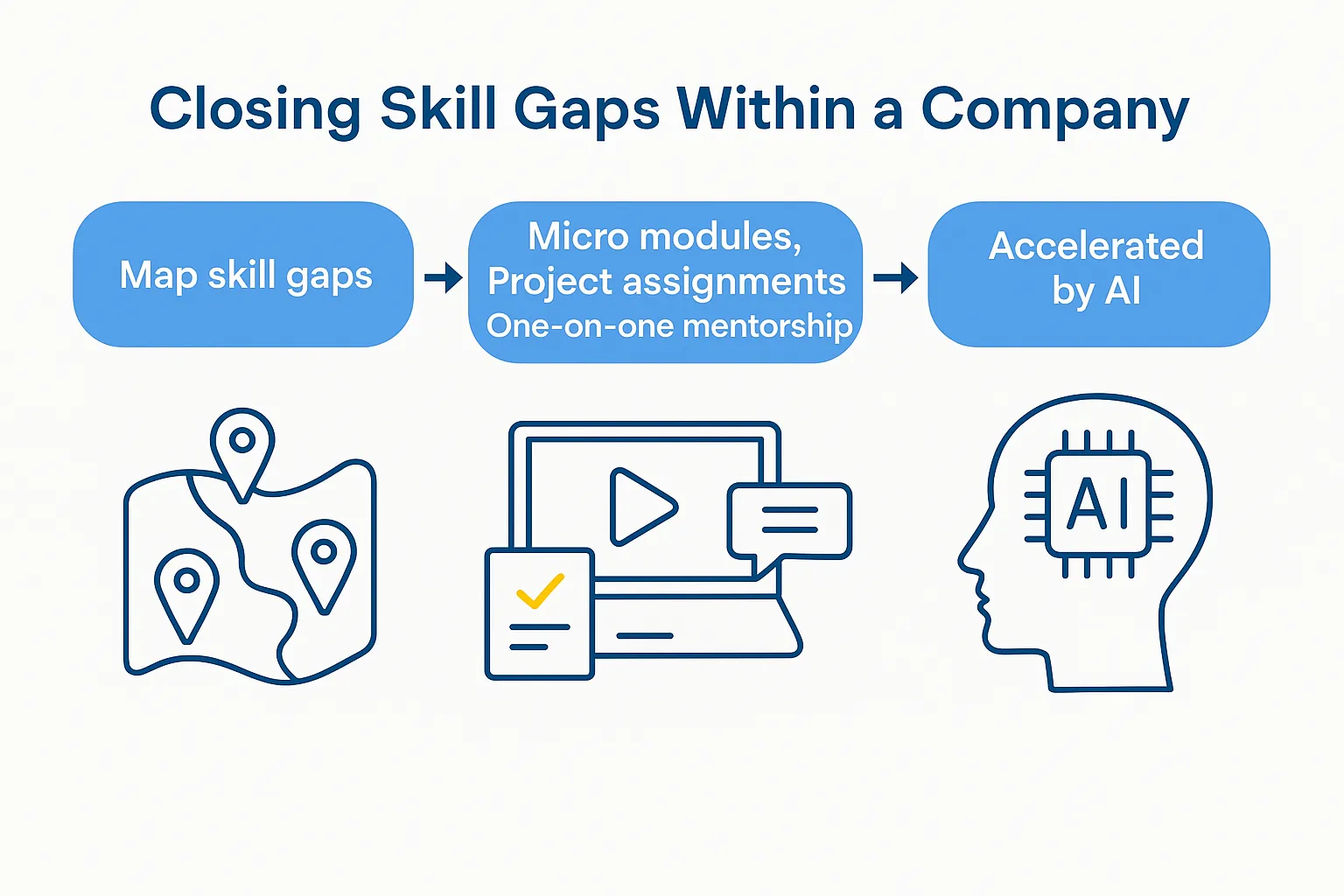 Closing Skill Gaps Within a Company

Map skill gaps

Micro modules, Project assignments One-on-one mentorship

Accelerated by AI

AI